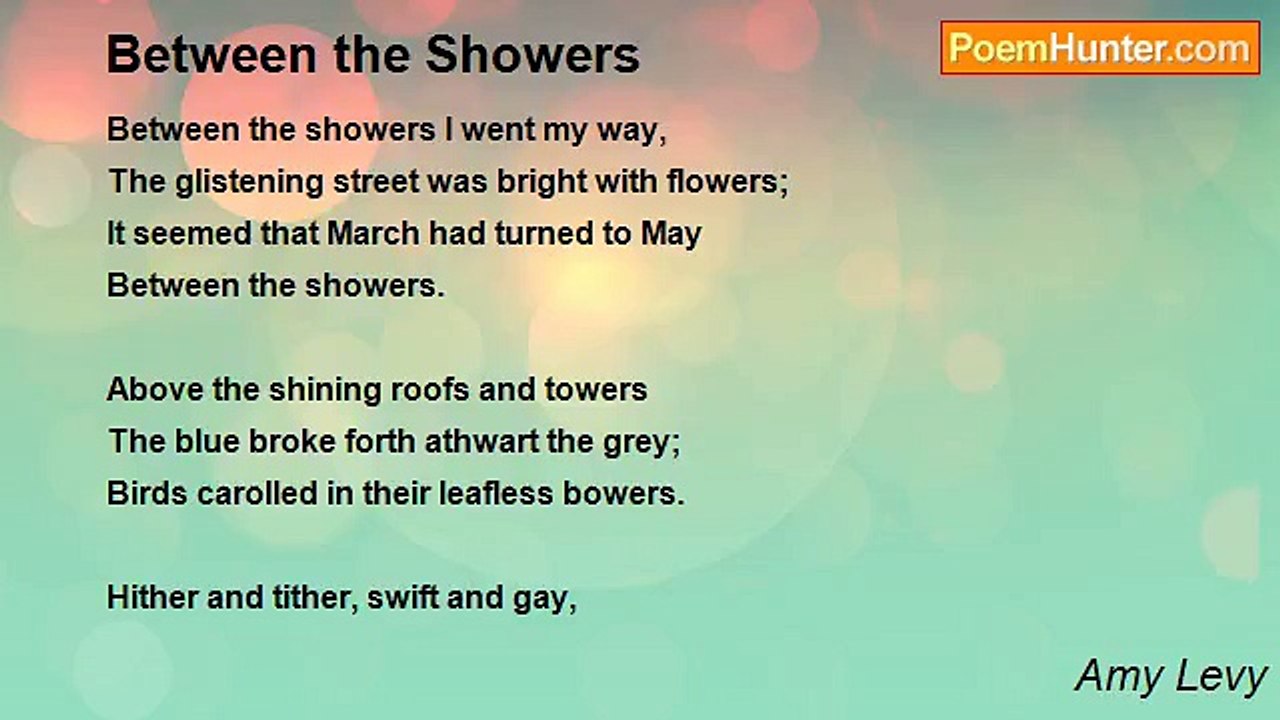 Between the Showers

PoemHunter.com

Between the showers I went my way,
The glistening street was bright with flowers;
It seemed that March had turned to May
Between the showers.

Above the shining roofs and towers
The blue broke forth athwart the grey;
Birds carolled in their leafless bowers.

Hither and tither, swift and gay,

Amy Levy